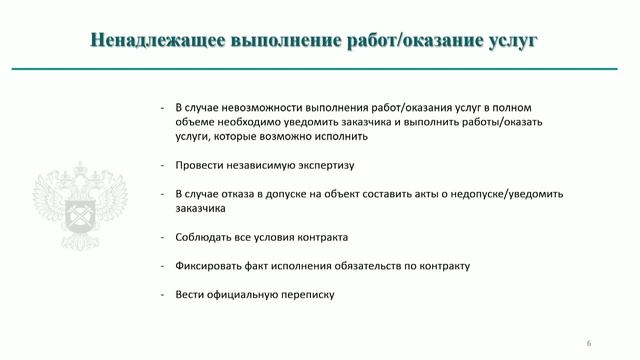 Ненадлежащее выполнение работ/оказание услуг

- В случае невозможности выполнения работ/оказания услуг в полном объеме необходимо уведомить заказчика и выполнить работы/оказать услуги, которые возможно исполнить

- Провести независимую экспертизу

- В случае отказа в допуске на объект составить акты о недопуске/уведомить заказчика

- Соблюдать все условия контракта

- Фиксировать факт исполнения обязательств по контракту

- Вести официальную переписку

6